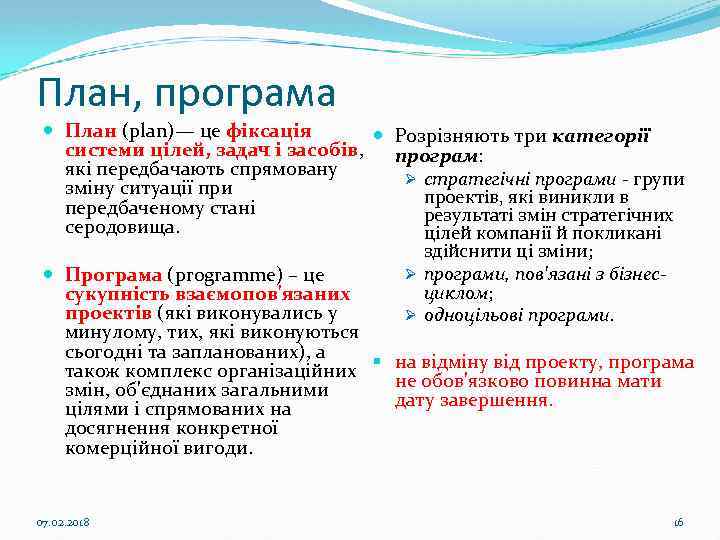 План, програма

План (plan)— це фіксація системи цілей, задач і засобів, які передбачають спрямовану зміну ситуації при передбаченому стані серодовища.

Програма (programme) – це сукупність взаємопов'язаних проектів (які виконувались у минулому, тих, які виконуються сьогодні та запланованих), а також комплекс організаційних змін, об'єднаних загальними цілями і спрямованих на досягнення конкретної комерційної вигоди.

Розрізняють три категорії програм:
стратегічні програми - групи проектів, які виникли в результаті змін стратегічних цілей компанії й покликані здійснити ці зміни;
програми, пов'язані з бізнес-циклом;
одноцільові програми.

на відміну від проекту, програма не обов'язково повинна мати дату завершення.

07.02.2018

16